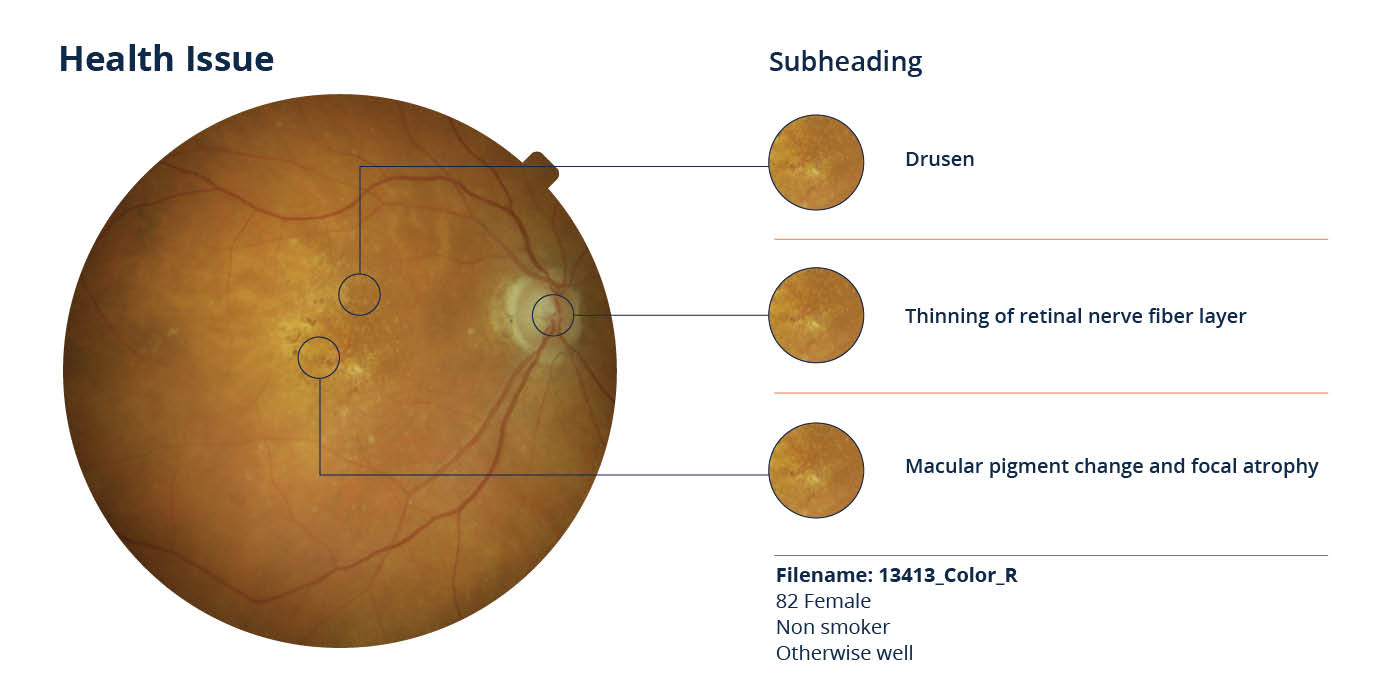 Health Issue

Subheading

Drusen

Thinning of retinal nerve fiber layer

Macular pigment change and focal atrophy

Filename: 13413_Color_R
82 Female
Non smoker
Otherwise well